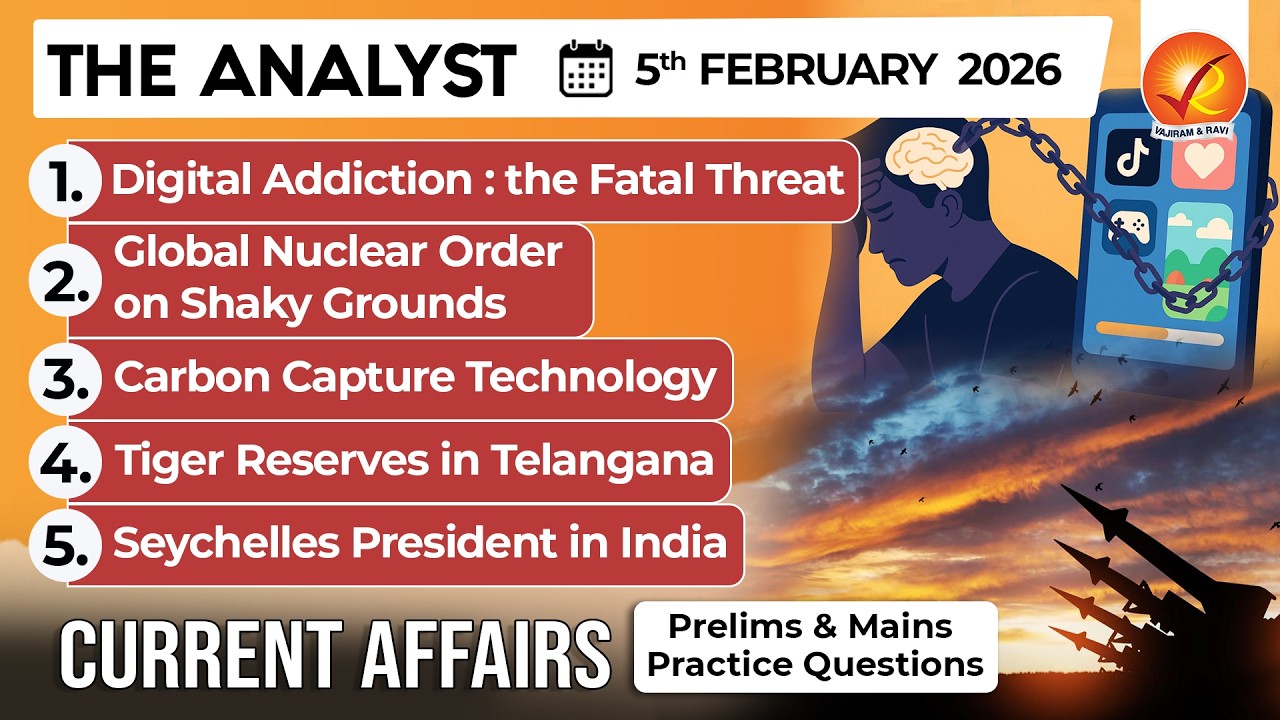 THE ANALYST 5th FEBRUARY 2026

VAJIRAM & RAVI

1. Digital Addiction : the Fatal Threat

2. Global Nuclear Order on Shaky Grounds

3. Carbon Capture Technology

4. Tiger Reserves in Telangana

5. Seychelles President in India

CURRENT AFFAIRS

Prelims & Mains Practice Questions